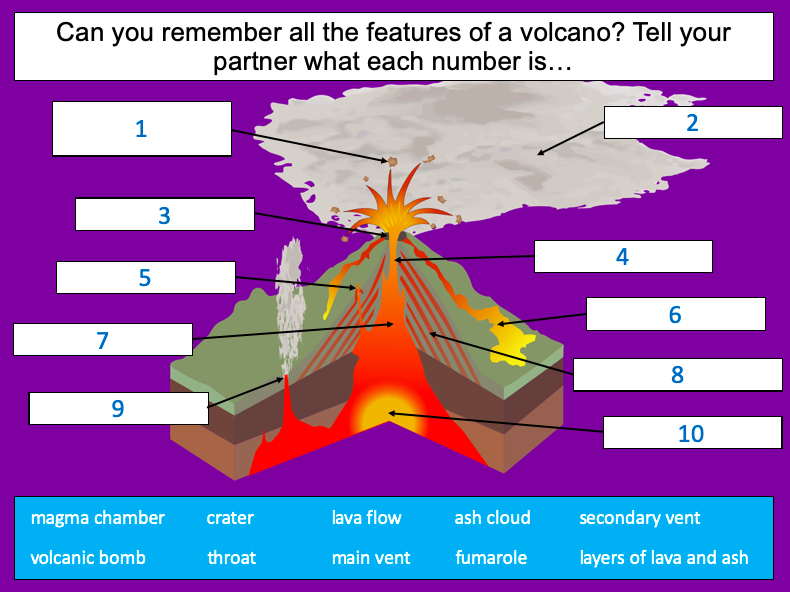 Can you remember all the features of a volcano? Tell your partner what each number is…

1

2

3

4

5

6

7

8

9

10

magma chamber crater lava flow ash cloud secondary vent

volcanic bomb throat main vent fumarole layers of lava and ash